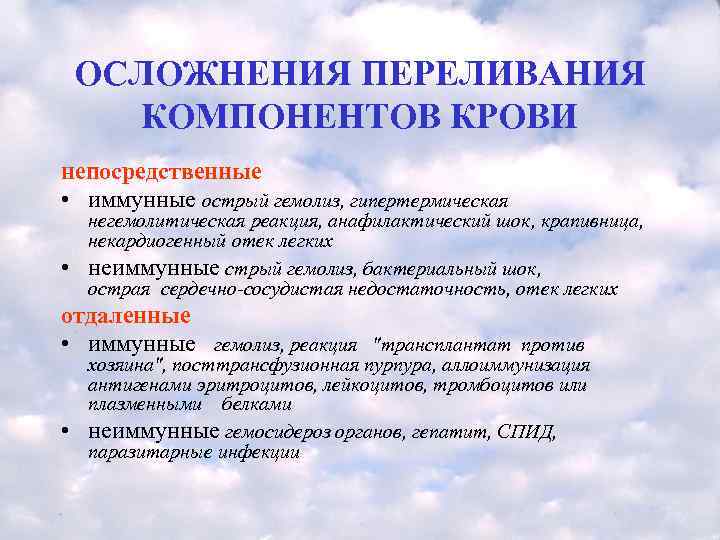 ОСЛОЖНЕНИЯ ПЕРЕЛИВАНИЯ КОМПОНЕНТОВ КРОВИ

непосредственные

• иммунные острый гемолиз, гипертермическая негемолитическая реакция, анафилактический шок, крапивница, некардиогенный отек легких

• неиммунные стрый гемолиз, бактериальный шок, острая сердечно-сосудистая недостаточность, отек легких

отдаленные

• иммунные гемолиз, реакция "трансплантат против хозяина", посттрансфузионная пурпура, аллоиммунизация антигенами эритроцитов, лейкоцитов, тромбоцитов или плазменными белками

• неиммунные гемосидероз органов, гепатит, СПИД, паразитарные инфекции